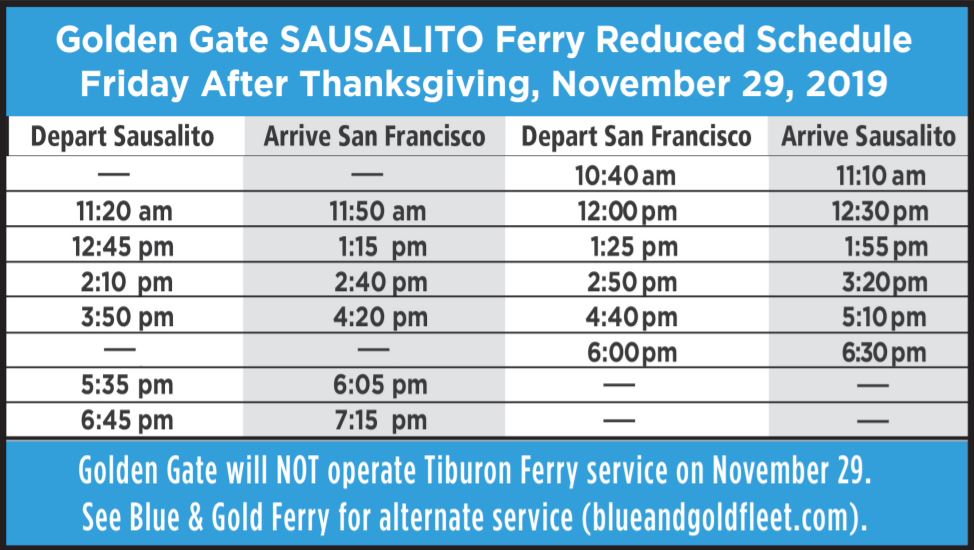 Golden Gate SAUSALITO Ferry Reduced Schedule
Friday After Thanksgiving, November 29, 2019

| Depart Sausalito | Arrive San Francisco | Depart San Francisco | Arrive Sausalito |
|---|---|---|---|
| — | — | 10:40 am | 11:10 am |
| 11:20 am | 11:50 am | 12:00 pm | 12:30 pm |
| 12:45 pm | 1:15 pm | 1:25 pm | 1:55 pm |
| 2:10 pm | 2:40 pm | 2:50 pm | 3:20 pm |
| 3:50 pm | 4:20 pm | 4:40 pm | 5:10 pm |
| — | — | 6:00 pm | 6:30 pm |
| 5:35 pm | 6:05 pm | — | — |
| 6:45 pm | 7:15 pm | — | — |

Golden Gate will NOT operate Tiburon Ferry service on November 29.
See Blue & Gold Ferry for alternate service (blueandgoldfleet.com).